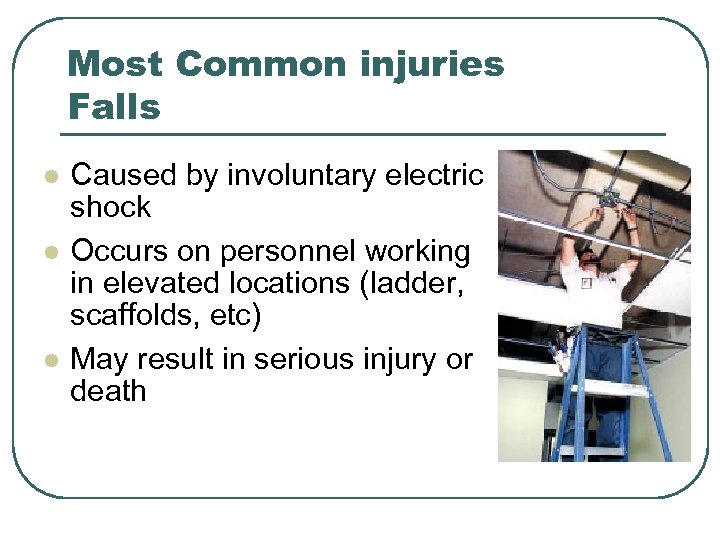 Most Common injuries
Falls

- Caused by involuntary electric shock
- Occurs on personnel working in elevated locations (ladder, scaffolds, etc)
- May result in serious injury or death